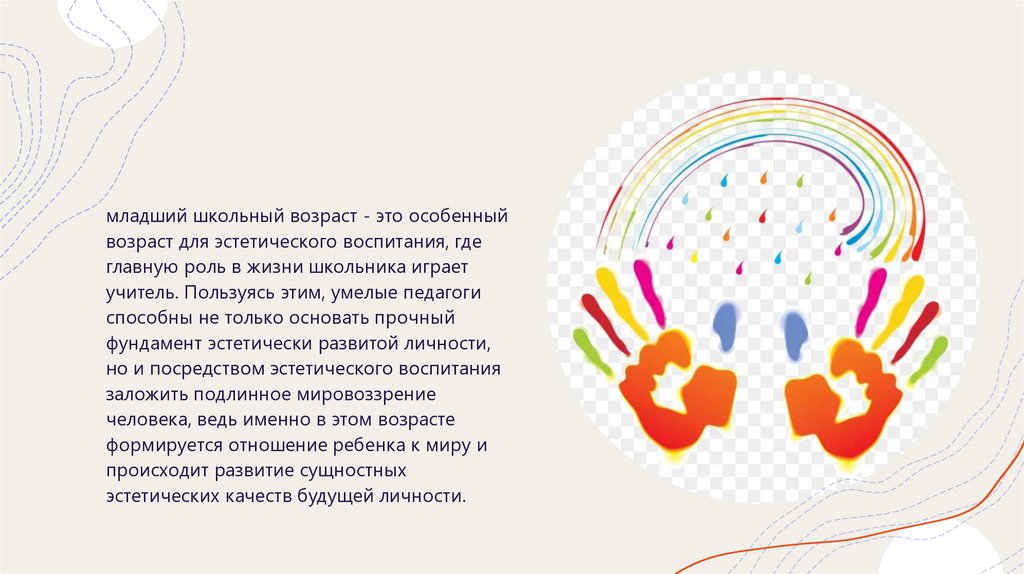 младший школьный возраст - это особенный возраст для эстетического воспитания, где главную роль в жизни школьника играет учитель. Пользуясь этим, умелые педагоги способны не только основать прочный фундамент эстетически развитой личности, но и посредством эстетического воспитания заложить подлинное мировоззрение человека, ведь именно в этом возрасте формируется отношение ребенка к миру и происходит развитие сущностных эстетических качеств будущей личности.